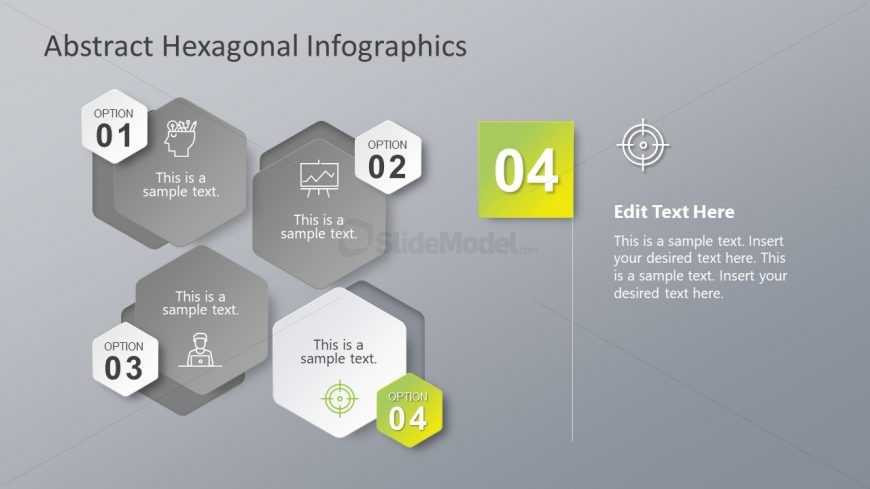 Abstract Hexagonal Infographics

OPTION
01

This is a sample text.

OPTION
02

This is a sample text.

SlideModel.com

This is a sample text.

OPTION
03

This is a sample text.

OPTION
04

04

Edit Text Here

This is a sample text. Insert your desired text here. This is a sample text. Insert your desired text here.